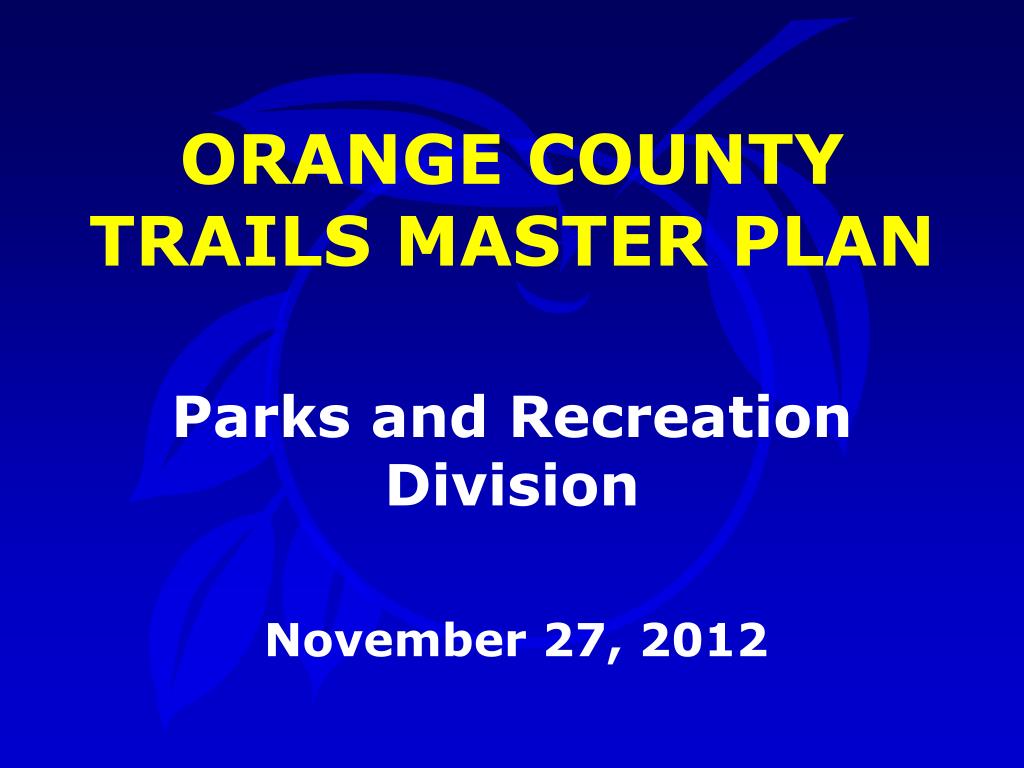 ORANGE COUNTY TRAILS MASTER PLAN

Parks and Recreation Division

November 27, 2012